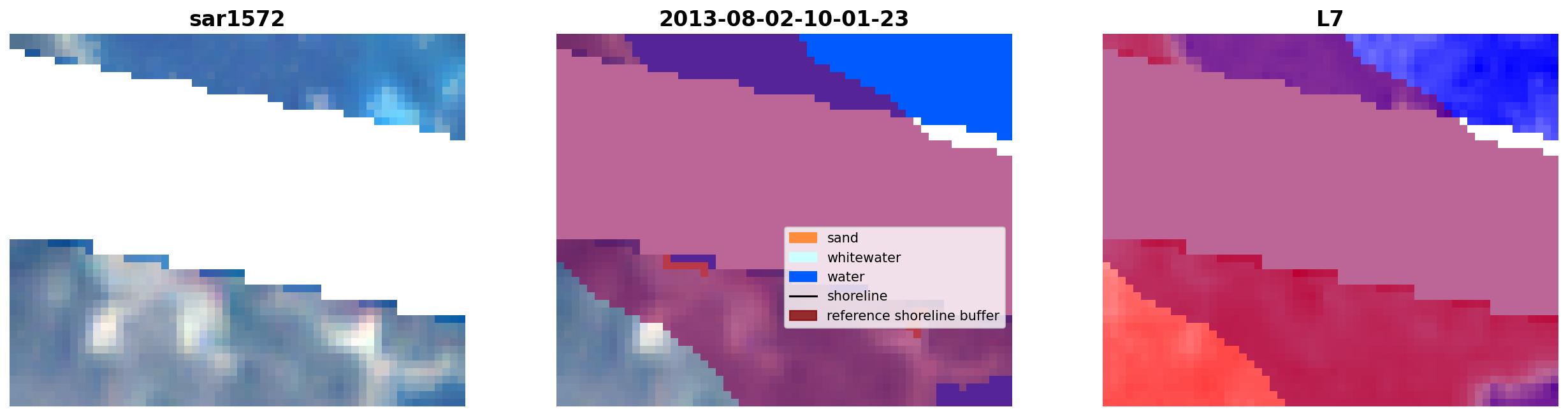 sar1572

2013-08-02-10-01-23

L7

sand
whitewater
water
shoreline
reference shoreline buffer